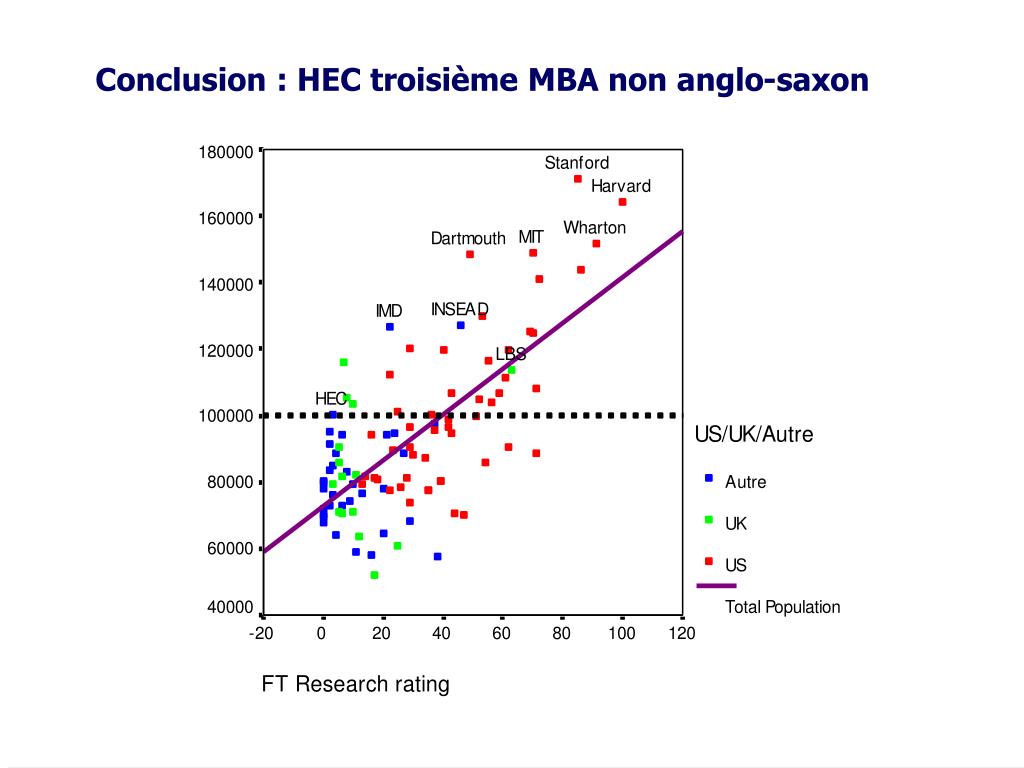 Conclusion : HEC troisième MBA non anglo-saxon

180000
160000
140000
120000
100000
80000
60000
40000

Stanford
Harvard
Wharton
Dartmouth
MIT
IMD
INSEAD
LBS
HEC

-20 0 20 40 60 80 100 120

FT Research rating

US/UK/Autre
Autre
UK
US
Total Population